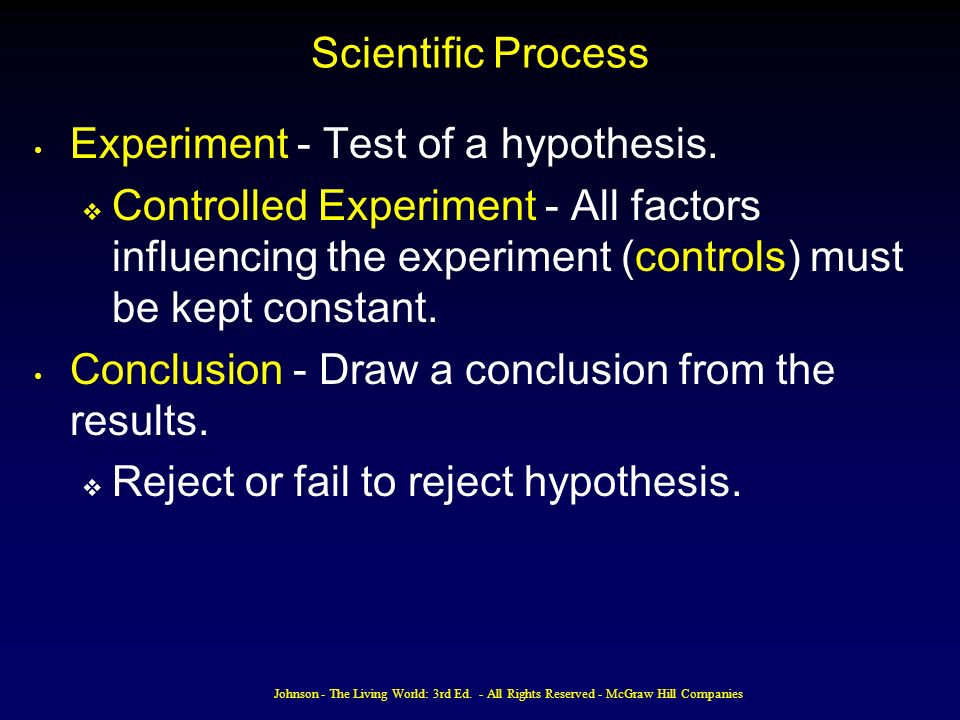 Scientific Process

• Experiment - Test of a hypothesis.

❖ Controlled Experiment - All factors influencing the experiment (controls) must be kept constant.

• Conclusion - Draw a conclusion from the results.

❖ Reject or fail to reject hypothesis.

Johnson - The Living World: 3rd Ed. - All Rights Reserved - McGraw Hill Companies